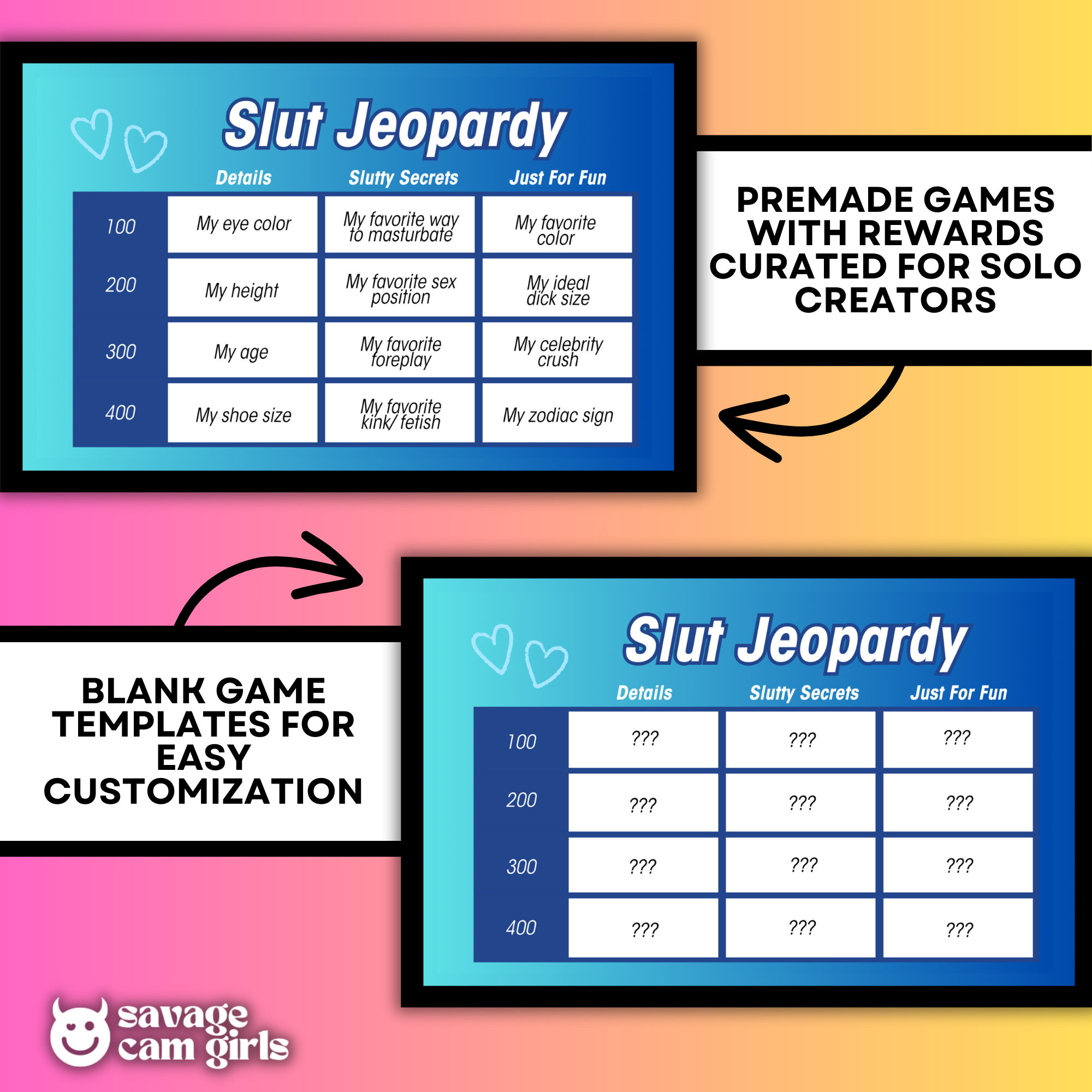 Slut Jeopardy

| | Details | Slutty Secrets | Just For Fun |
|---|---|---|---|
| 100 | My eye color | My favorite way to masturbate | My favorite color |
| 200 | My height | My favorite sex position | My ideal dick size |
| 300 | My age | My favorite foreplay | My celebrity crush |
| 400 | My shoe size | My favorite kink/ fetish | My zodiac sign |

PREMADE GAMES WITH REWARDS CURATED FOR SOLO CREATORS

BLANK GAME TEMPLATES FOR EASY CUSTOMIZATION

Slut Jeopardy

| | Details | Slutty Secrets | Just For Fun |
|---|---|---|---|
| 100 | ??? | ??? | ??? |
| 200 | ??? | ??? | ??? |
| 300 | ??? | ??? | ??? |
| 400 | ??? | ??? | ??? |

savage cam girls